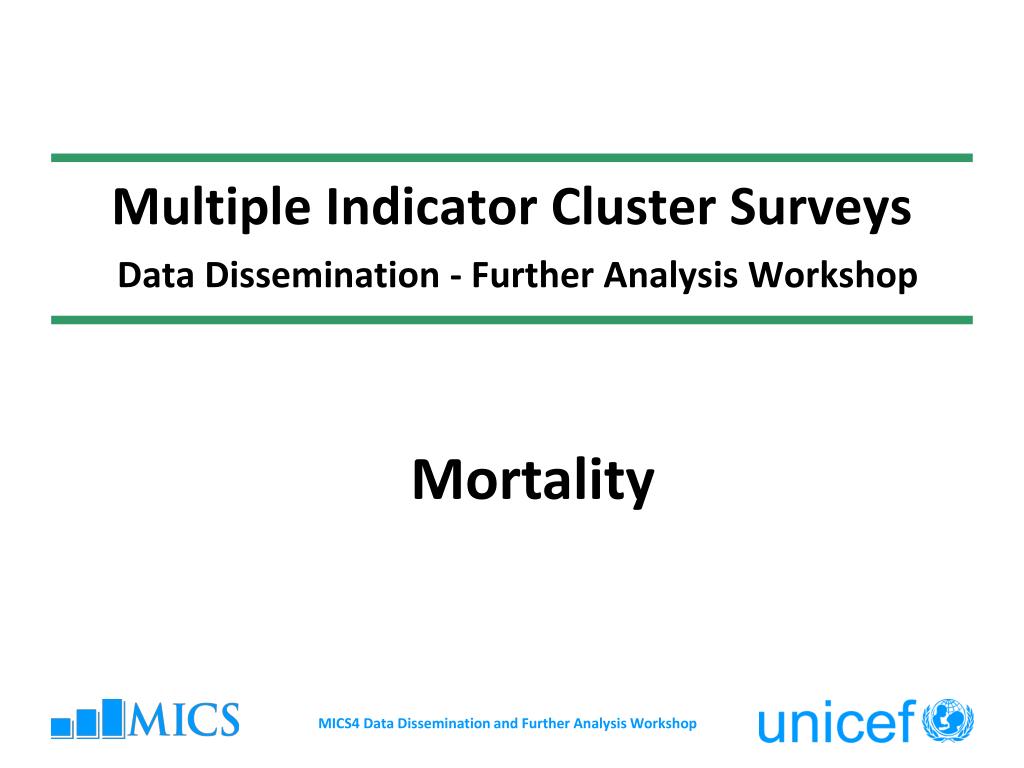 Multiple Indicator Cluster Surveys
Data Dissemination - Further Analysis Workshop

Mortality

MICS

MICS4 Data Dissemination and Further Analysis Workshop

unicef